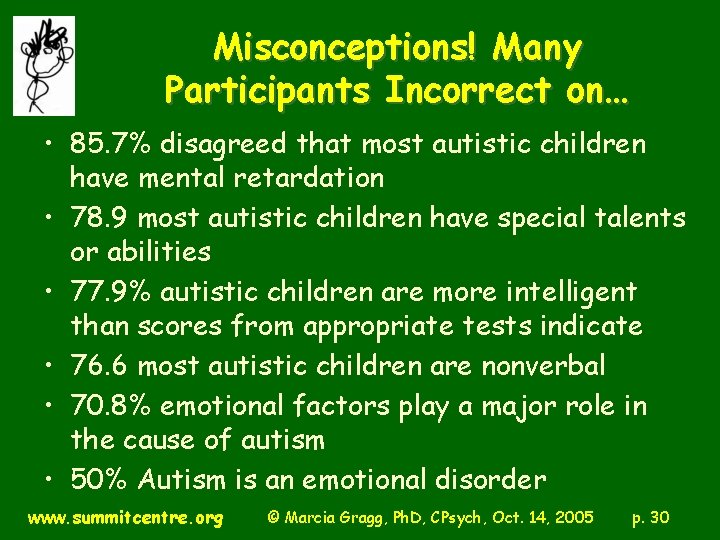 Misconceptions! Many Participants Incorrect on…

• 85.7% disagreed that most autistic children have mental retardation
• 78.9 most autistic children have special talents or abilities
• 77.9% autistic children are more intelligent than scores from appropriate tests indicate
• 76.6 most autistic children are nonverbal
• 70.8% emotional factors play a major role in the cause of autism
• 50% Autism is an emotional disorder

www.summitcentre.org © Marcia Gragg, PhD, CPsych, Oct. 14, 2005 p. 30